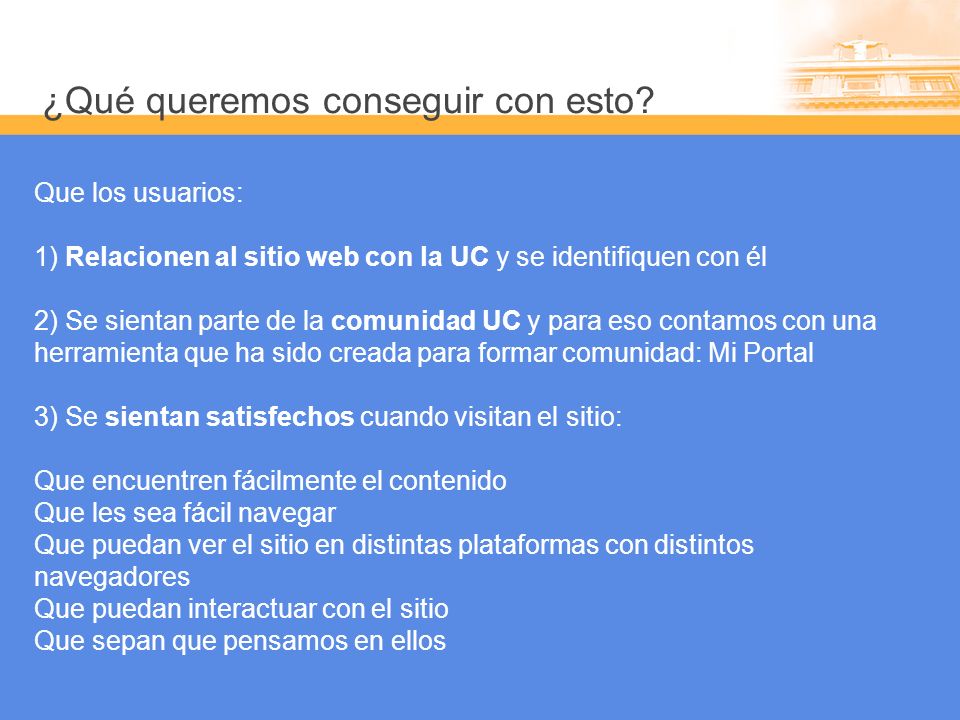 ¿Qué queremos conseguir con esto?

Que los usuarios:

1) Relacionen al sitio web con la UC y se identifiquen con él

2) Se sientan parte de la comunidad UC y para eso contamos con una herramienta que ha sido creada para formar comunidad: Mi Portal

3) Se sientan satisfechos cuando visitan el sitio:

Que encuentren fácilmente el contenido
Que les sea fácil navegar
Que puedan ver el sitio en distintas plataformas con distintos navegadores
Que puedan interactuar con el sitio
Que sepan que pensamos en ellos